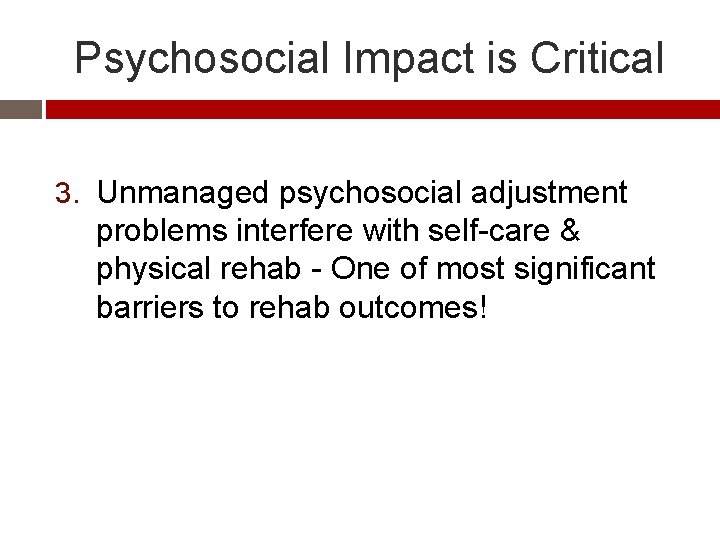 Psychosocial Impact is Critical

3. Unmanaged psychosocial adjustment problems interfere with self-care & physical rehab - One of most significant barriers to rehab outcomes!